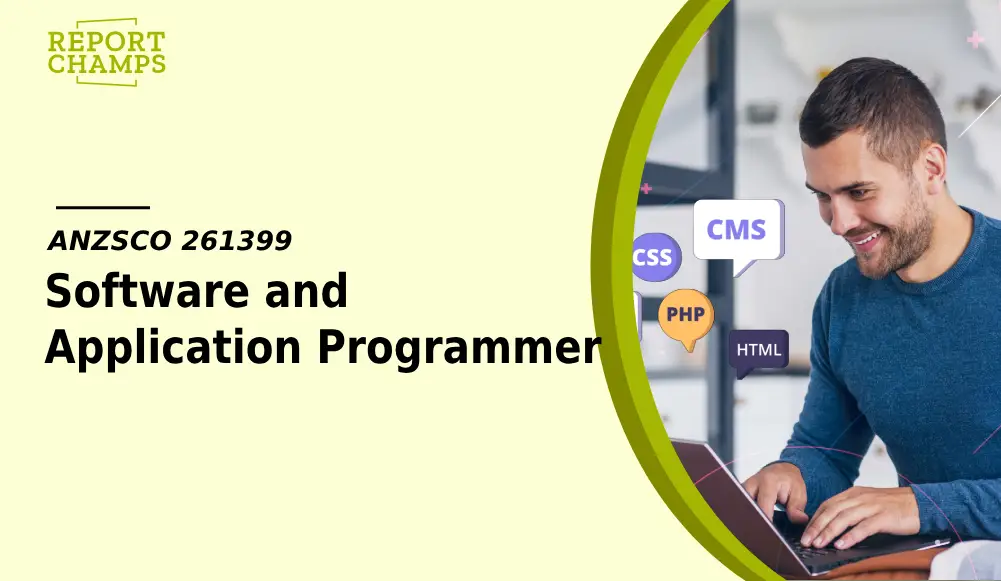 REPORT CHAMPS

ANZSCO 261399

Software and Application Programmer

CMS

CSS

PHP

HTML